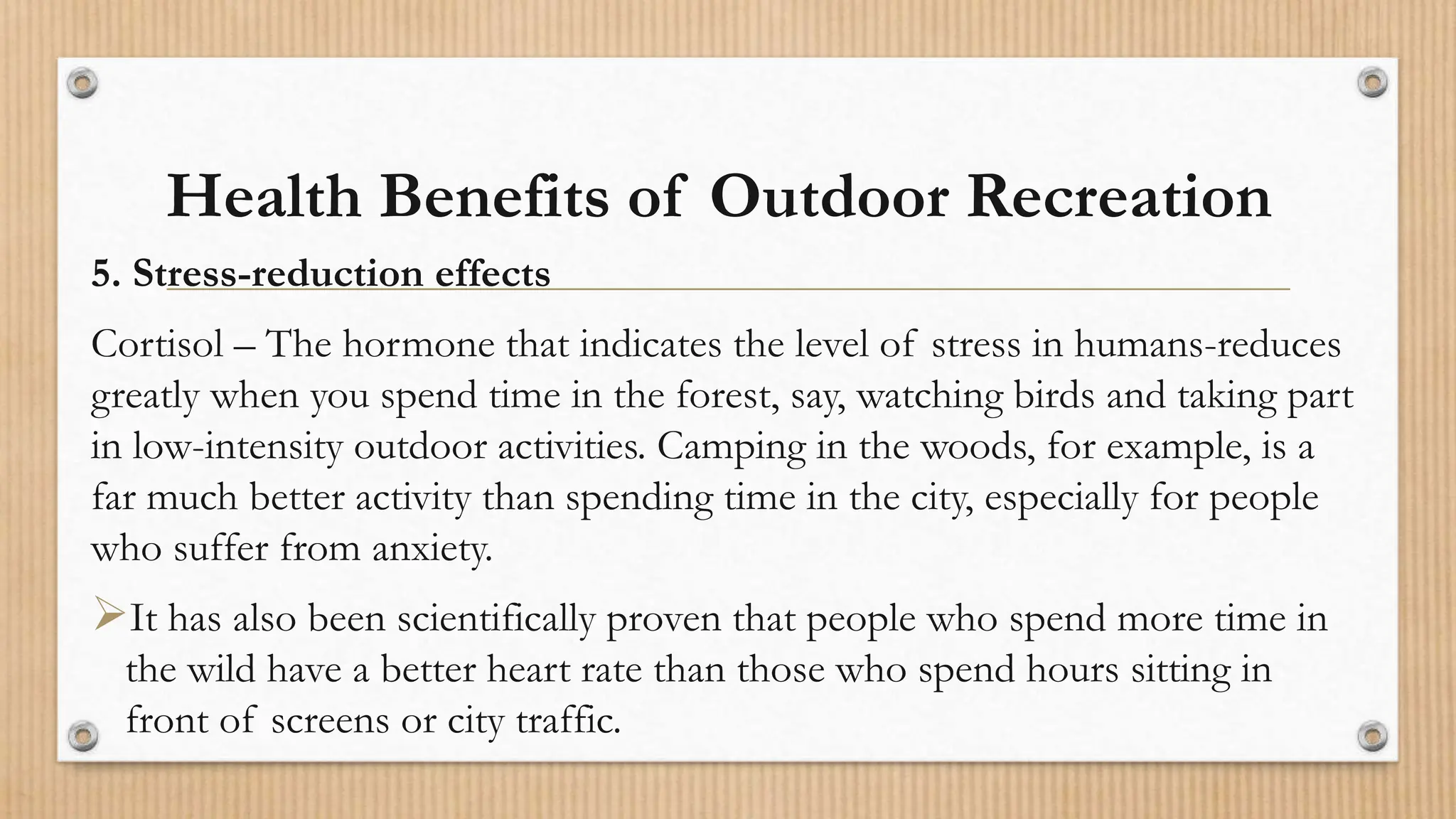 Health Benefits of Outdoor Recreation

5. Stress-reduction effects

Cortisol – The hormone that indicates the level of stress in humans-reduces greatly when you spend time in the forest, say, watching birds and taking part in low-intensity outdoor activities. Camping in the woods, for example, is a far much better activity than spending time in the city, especially for people who suffer from anxiety.

➢It has also been scientifically proven that people who spend more time in the wild have a better heart rate than those who spend hours sitting in front of screens or city traffic.